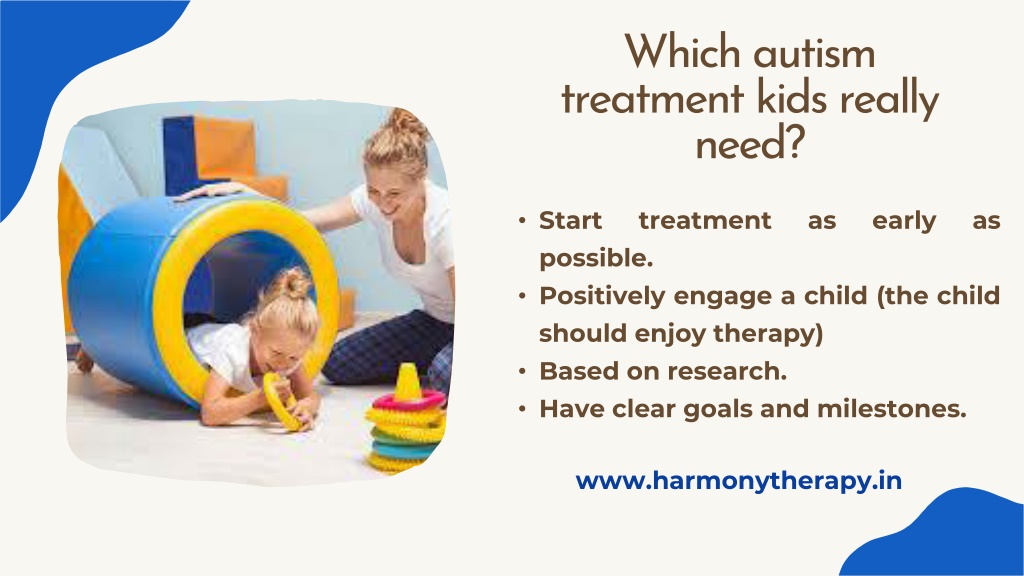 Which autism treatment kids really need?

• Start treatment as early as possible.
• Positively engage a child (the child should enjoy therapy)
• Based on research.
• Have clear goals and milestones.

www.harmonytherapy.in